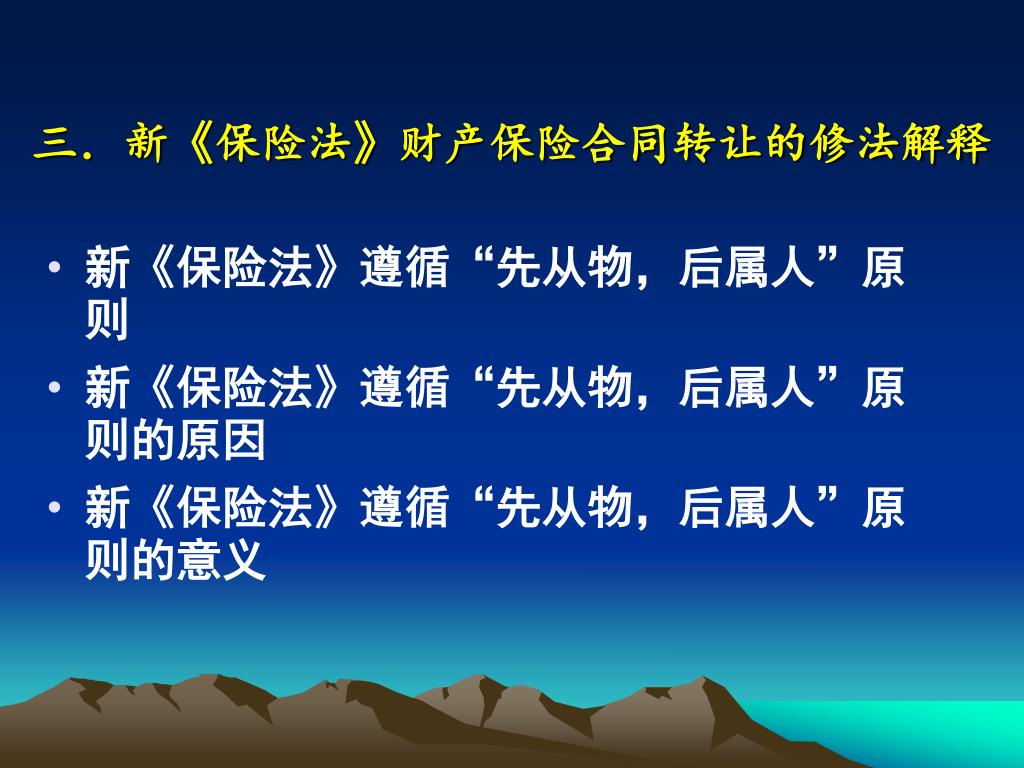 三．新《保险法》财产保险合同转让的修法解释

• 新《保险法》遵循“先从物，后属人”原则
• 新《保险法》遵循“先从物，后属人”原则的原因
• 新《保险法》遵循“先从物，后属人”原则的意义